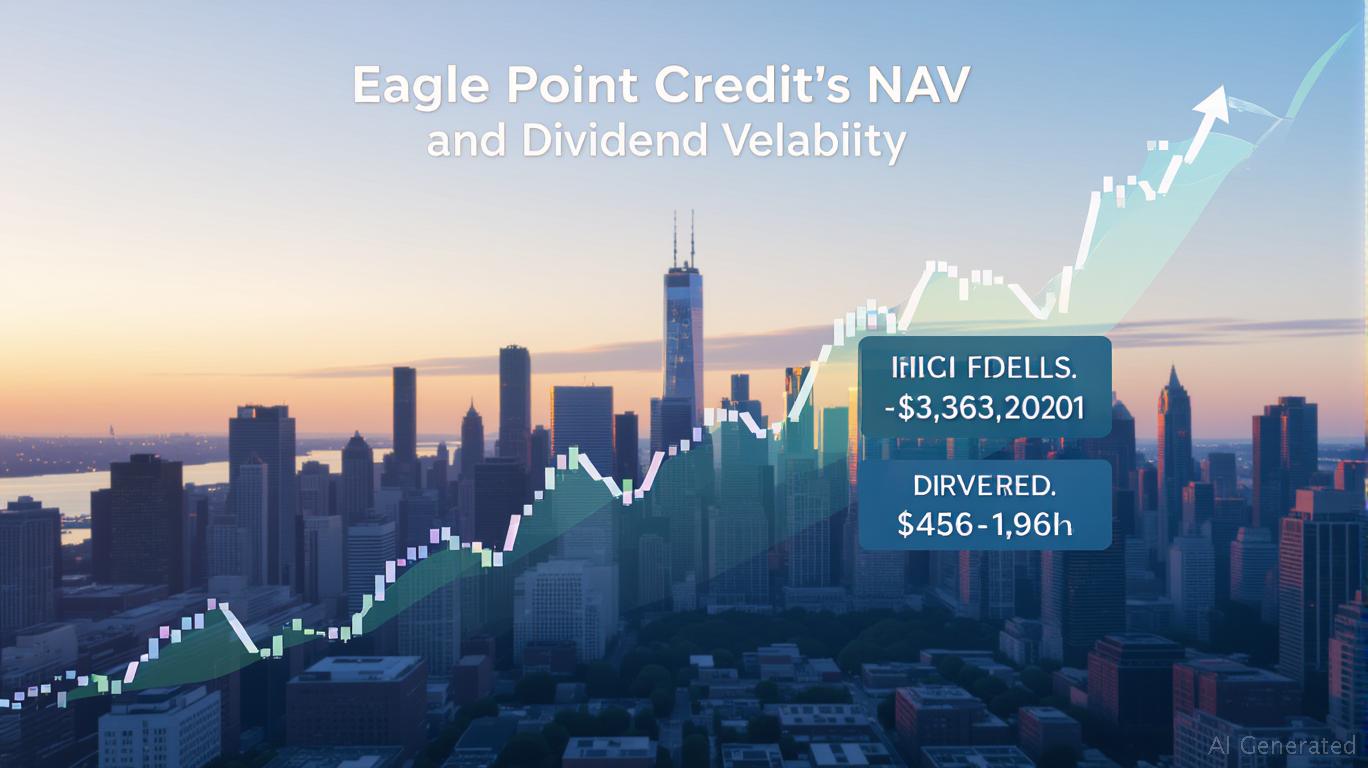 Eagle Point Credit's NAV
and Dividend Velabiity

IHICI FDELLS.
-$3,363,20201

DIRVERED.
$456-1,96h

AI Generated